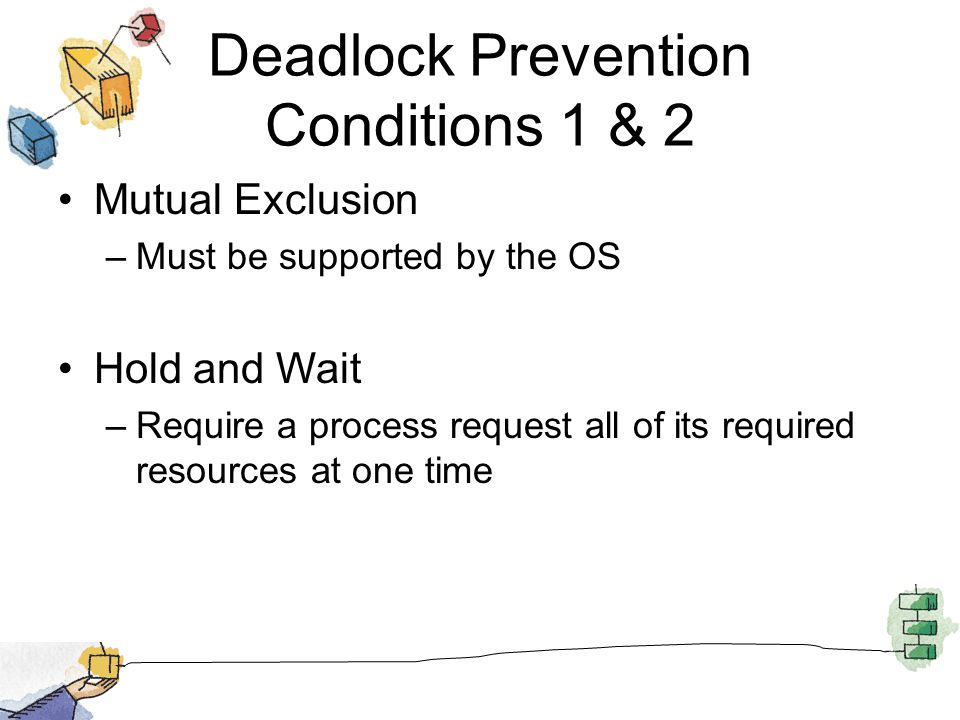 Deadlock Prevention
Conditions 1 & 2

• Mutual Exclusion
– Must be supported by the OS

• Hold and Wait
– Require a process request all of its required resources at one time